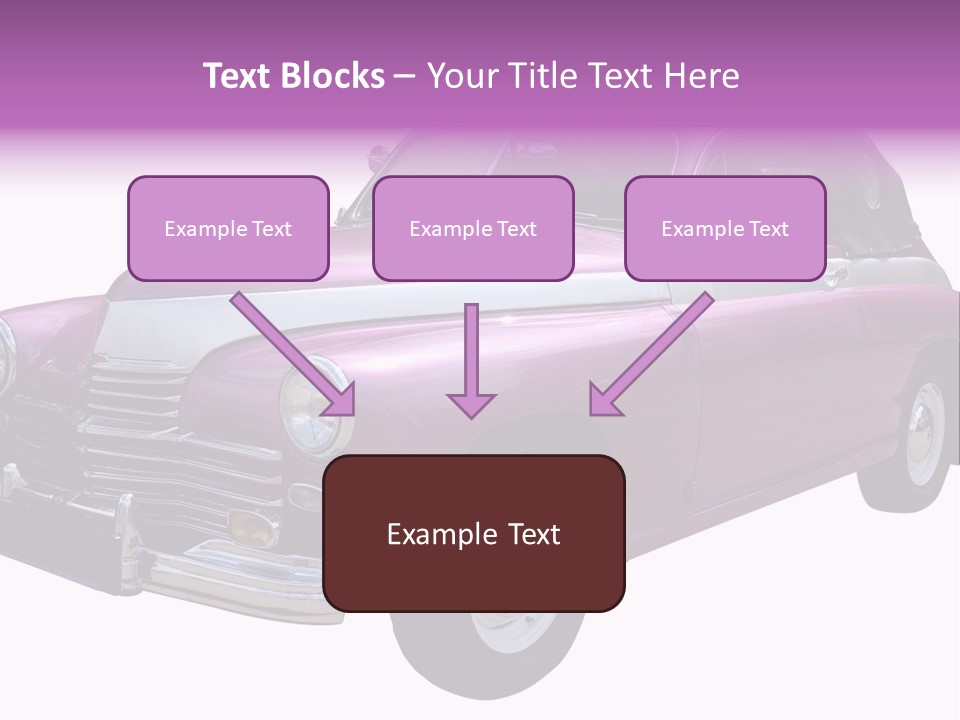 Text Blocks – Your Title Text Here

Example Text

Example Text

Example Text

Example Text